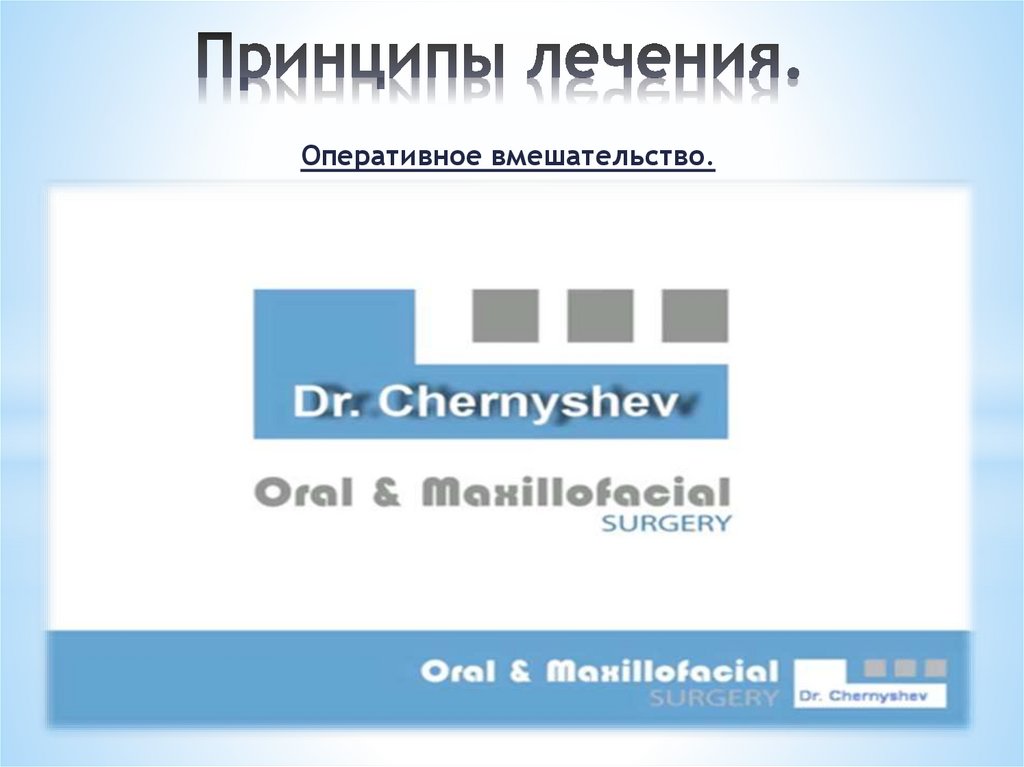 Принципы лечения.

Оперативное вмешательство.

Dr. Chernyshev

Oral & Maxillofacial
SURGERY

Oral & Maxillofacial
SURGERY

Dr. Chernyshev